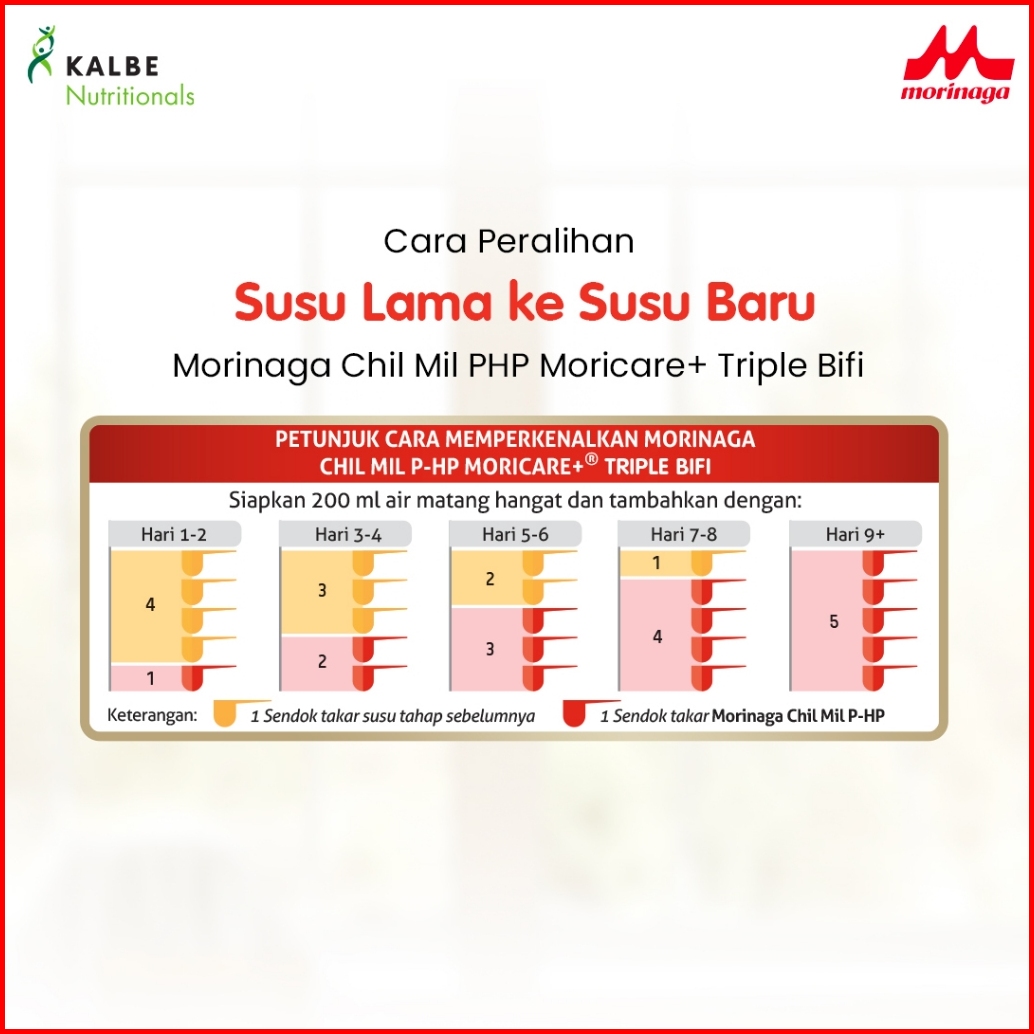 KALBE Nutritionals

morinaga

Cara Peralihan

Susu Lama ke Susu Baru

Morinaga Chil Mil PHP Moricare+ Triple Bifi

PETUNJUK CARA MEMPERKENALKAN MORINAGA CHIL MIL P-HP MORICARE+® TRIPLE BIFI

Siapkan 200 ml air matang hangat dan tambahkan dengan:

Hari 1-2
4
1

Hari 3-4
3
2

Hari 5-6
2
3

Hari 7-8
1
4

Hari 9+
5

Keterangan: 1 Sendok takar susu tahap sebelumnya 1 Sendok takar Morinaga Chil Mil P-HP